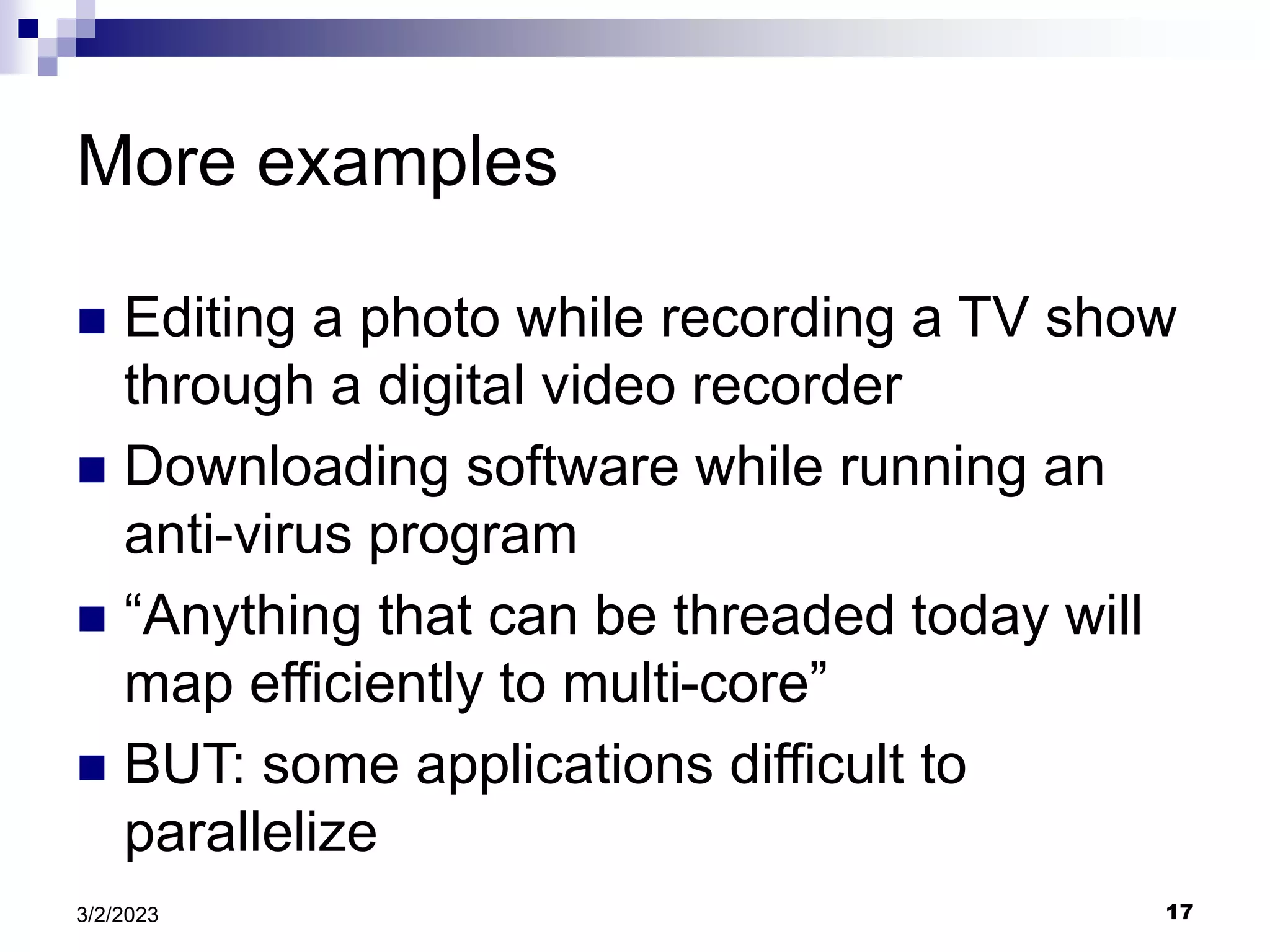 More examples

■ Editing a photo while recording a TV show through a digital video recorder
■ Downloading software while running an anti-virus program
■ “Anything that can be threaded today will map efficiently to multi-core”
■ BUT: some applications difficult to parallelize

3/2/2023

17